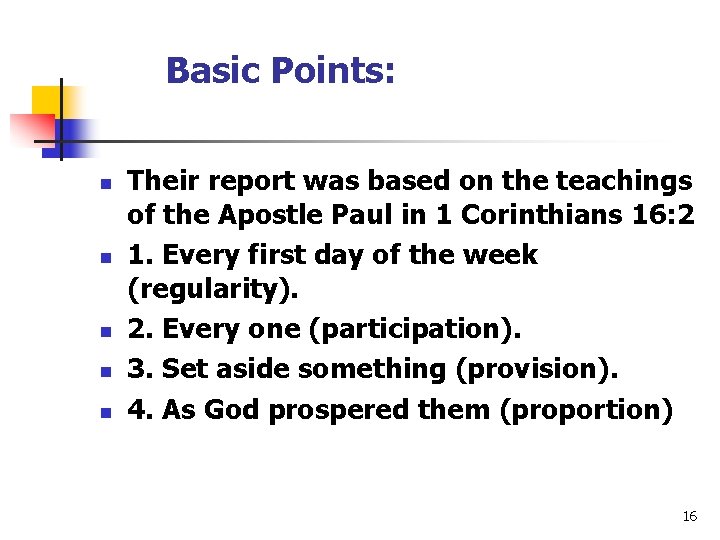 Basic Points:

- Their report was based on the teachings of the Apostle Paul in 1 Corinthians 16:2
- 1. Every first day of the week (regularity).
- 2. Every one (participation).
- 3. Set aside something (provision).
- 4. As God prospered them (proportion)

16